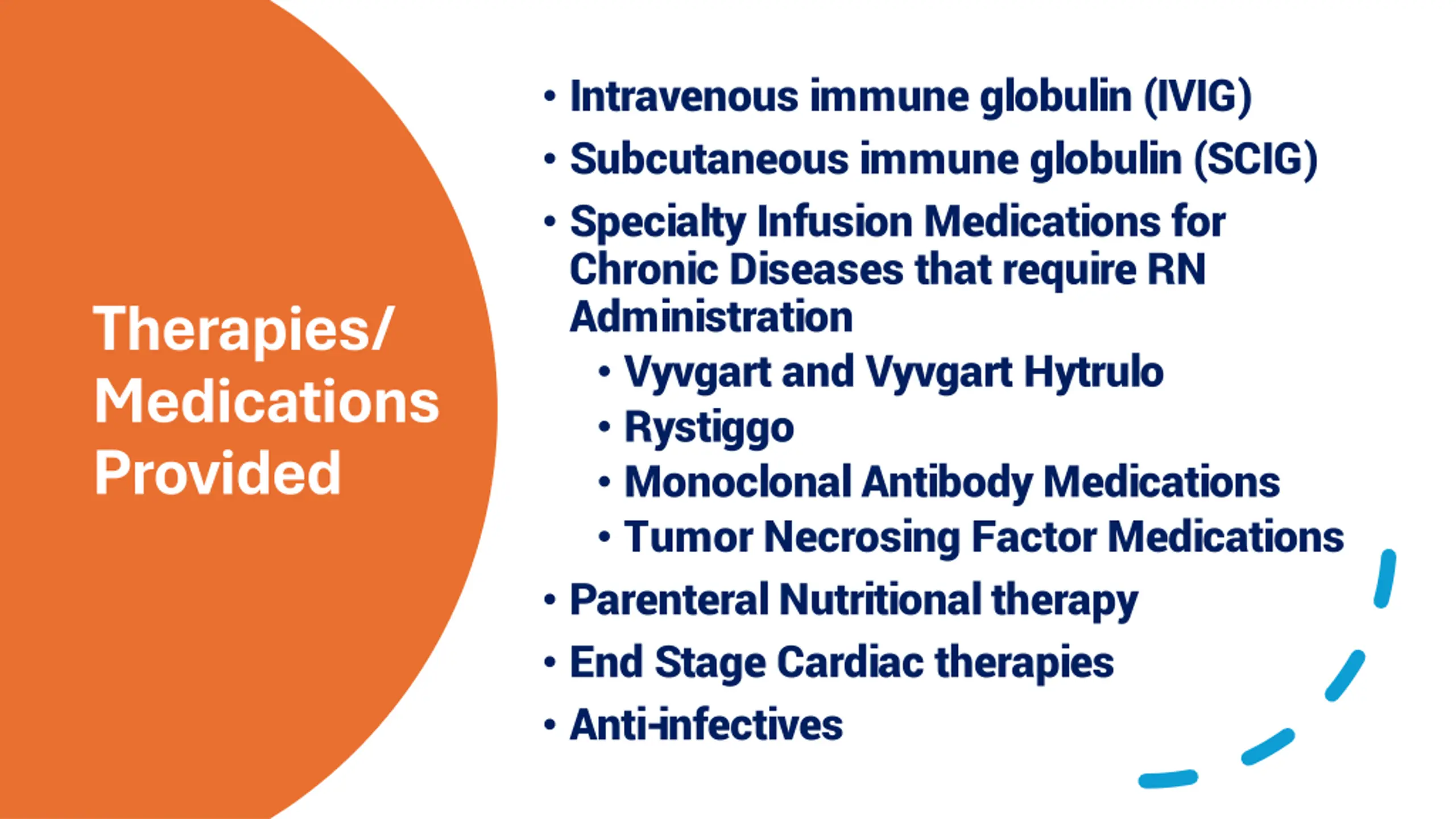 Therapies/ Medications Provided

• Intravenous immune globulin (IVIG)
• Subcutaneous immune globulin (SCIG)
• Specialty Infusion Medications for Chronic Diseases that require RN Administration
 • Vyvgart and Vyvgart Hytrulo
 • Rystiggo
 • Monoclonal Antibody Medications
 • Tumor Necrosing Factor Medications
• Parenteral Nutritional therapy
• End Stage Cardiac therapies
• Anti-infectives